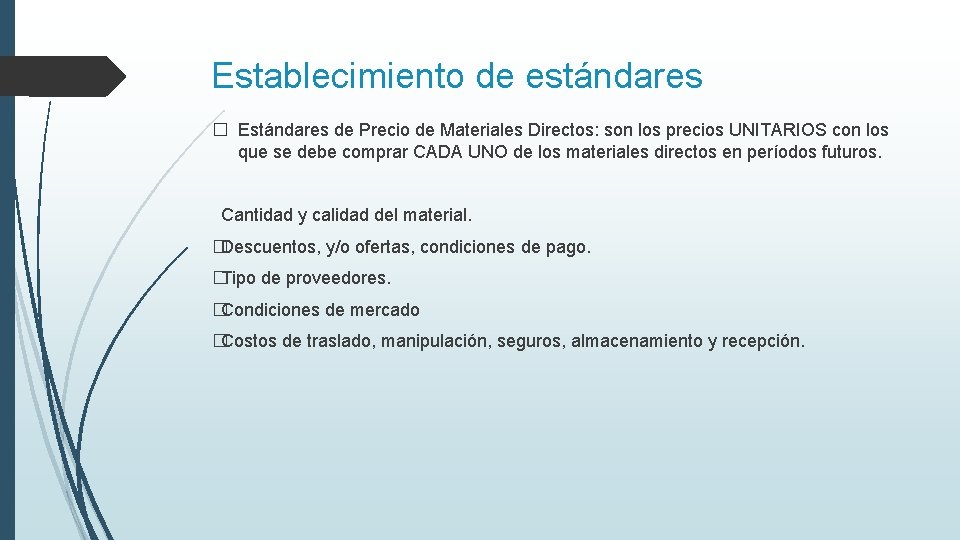 Establecimiento de estándares

� Estándares de Precio de Materiales Directos: son los precios UNITARIOS con los que se debe comprar CADA UNO de los materiales directos en períodos futuros.

Cantidad y calidad del material.
�Descuentos, y/o ofertas, condiciones de pago.
�Tipo de proveedores.
�Condiciones de mercado
�Costos de traslado, manipulación, seguros, almacenamiento y recepción.